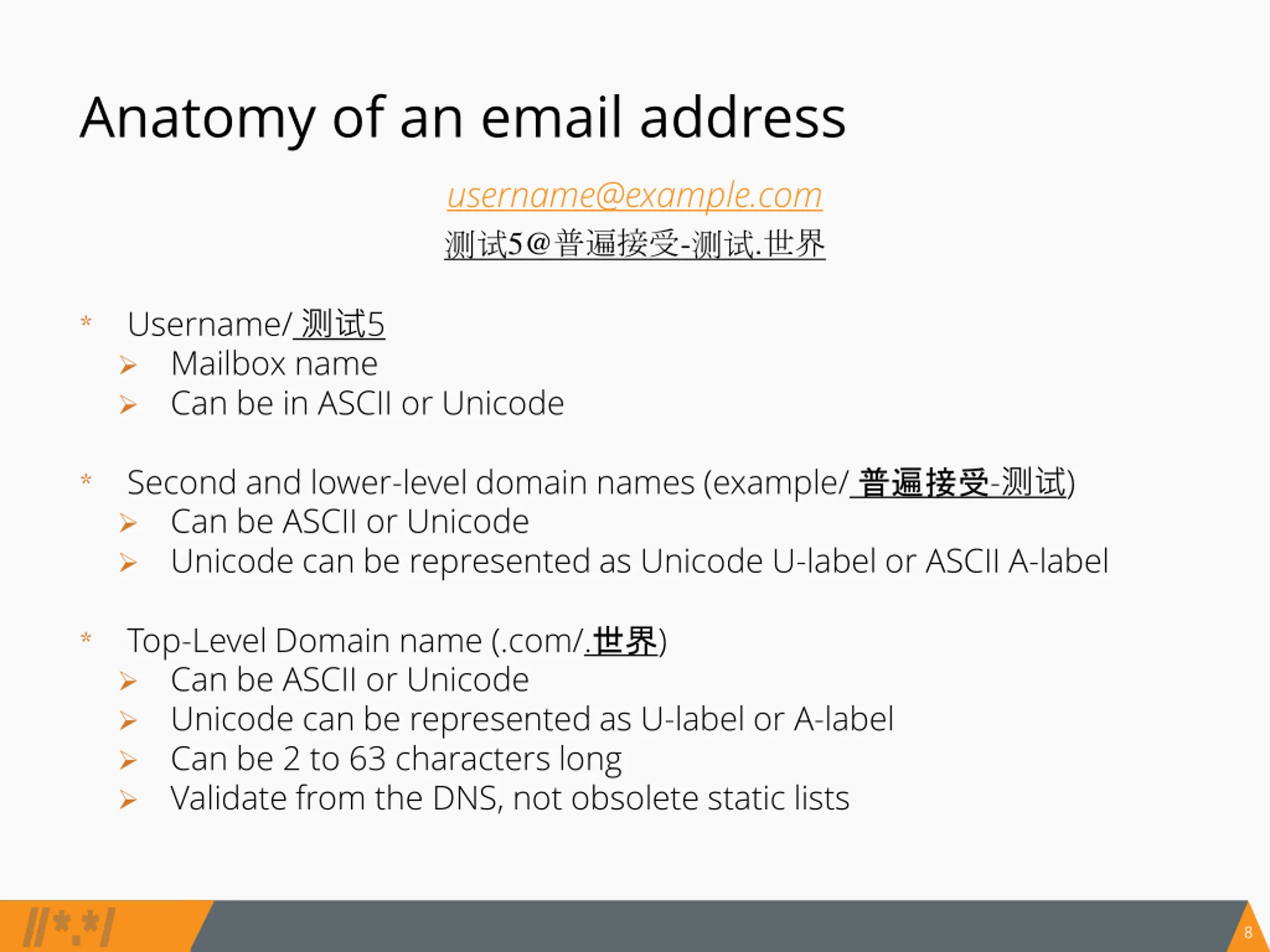 Anatomy of an email address

username@example.com

测试5@普遍接受-测试.世界

* Username/ 测试5
➢ Mailbox name
➢ Can be in ASCII or Unicode

* Second and lower-level domain names (example/ 普遍接受-测试)
➢ Can be ASCII or Unicode
➢ Unicode can be represented as Unicode U-label or ASCII A-label

* Top-Level Domain name (.com/.世界)
➢ Can be ASCII or Unicode
➢ Unicode can be represented as U-label or A-label
➢ Can be 2 to 63 characters long
➢ Validate from the DNS, not obsolete static lists

//*.*/

8